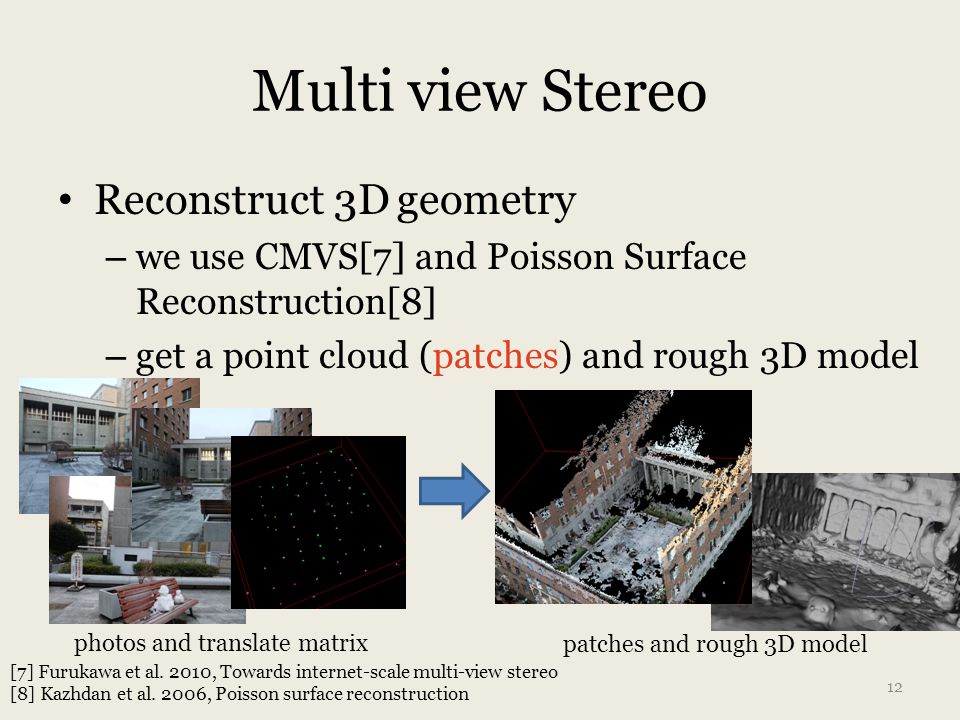 Multi view Stereo

• Reconstruct 3D geometry
– we use CMVS[7] and Poisson Surface Reconstruction[8]
– get a point cloud (patches) and rough 3D model

photos and translate matrix

patches and rough 3D model

[7] Furukawa et al. 2010, Towards internet-scale multi-view stereo
[8] Kazhdan et al. 2006, Poisson surface reconstruction

12